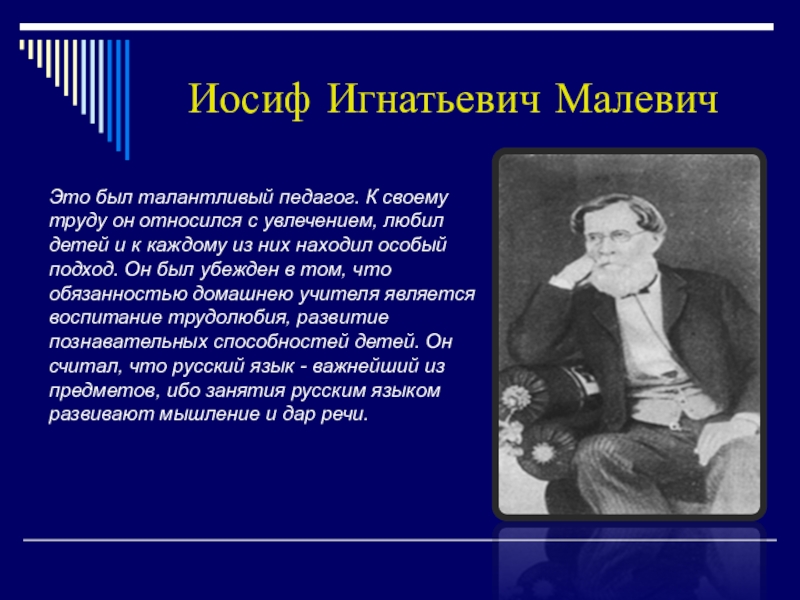 Иосиф Игнатьевич Малевич

Это был талантливый педагог. К своему труду он относился с увлечением, любил детей и к каждому из них находил особый подход. Он был убежден в том, что обязанностью домашнею учителя является воспитание трудолюбия, развитие познавательных способностей детей. Он считал, что русский язык - важнейший из предметов, ибо занятия русским языком развивают мышление и дар речи.